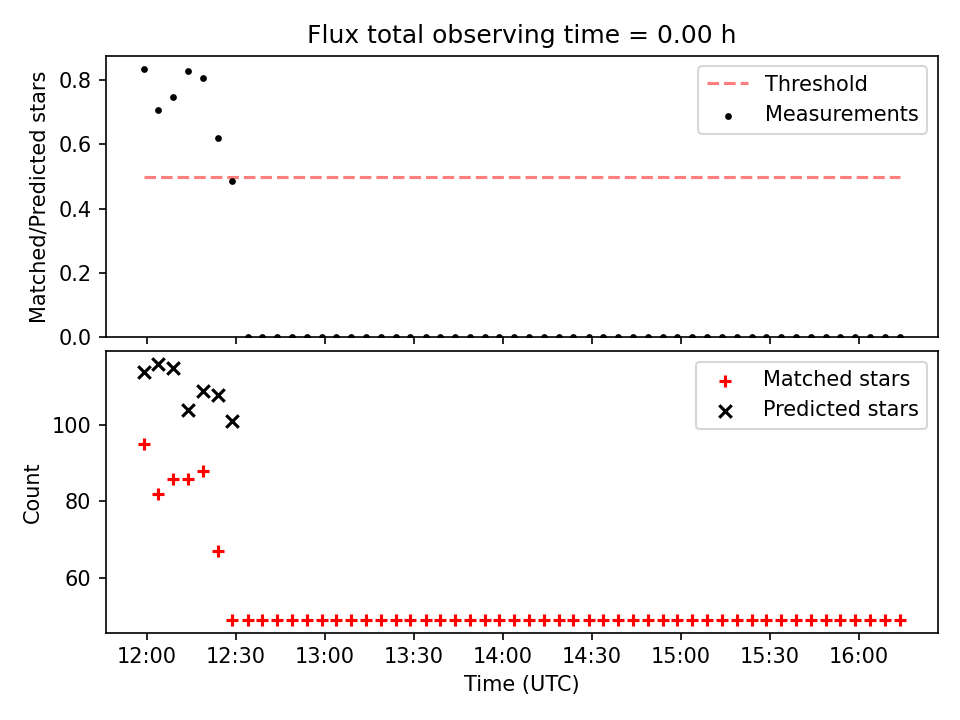 Flux total observing time = 0.00 h

Matched/Predicted stars

0.8
0.6
0.4
0.2
0.0

Threshold
Measurements

Count

100
80
60

Matched stars
Predicted stars

12:00
12:30
13:00
13:30
14:00
14:30
15:00
15:30
16:00

Time (UTC)